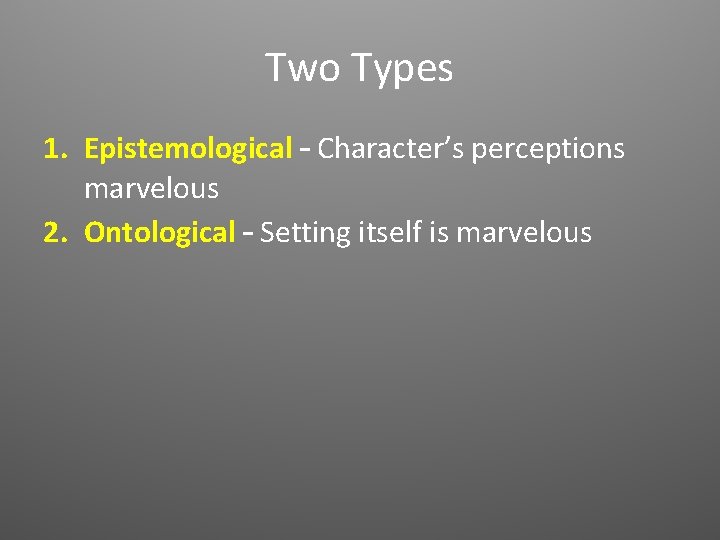 Two Types

1. Epistemological – Character's perceptions marvelous
2. Ontological – Setting itself is marvelous